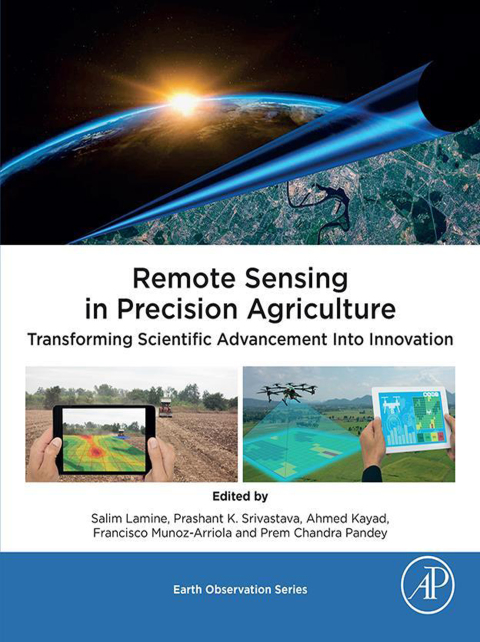 Remote Sensing in Precision Agriculture

Transforming Scientific Advancement Into Innovation

Edited by

Salim Lamine, Prashant K. Srivastava, Ahmed Kayad, Francisco Munoz-Arriola and Prem Chandra Pandey

Earth Observation Series

AP